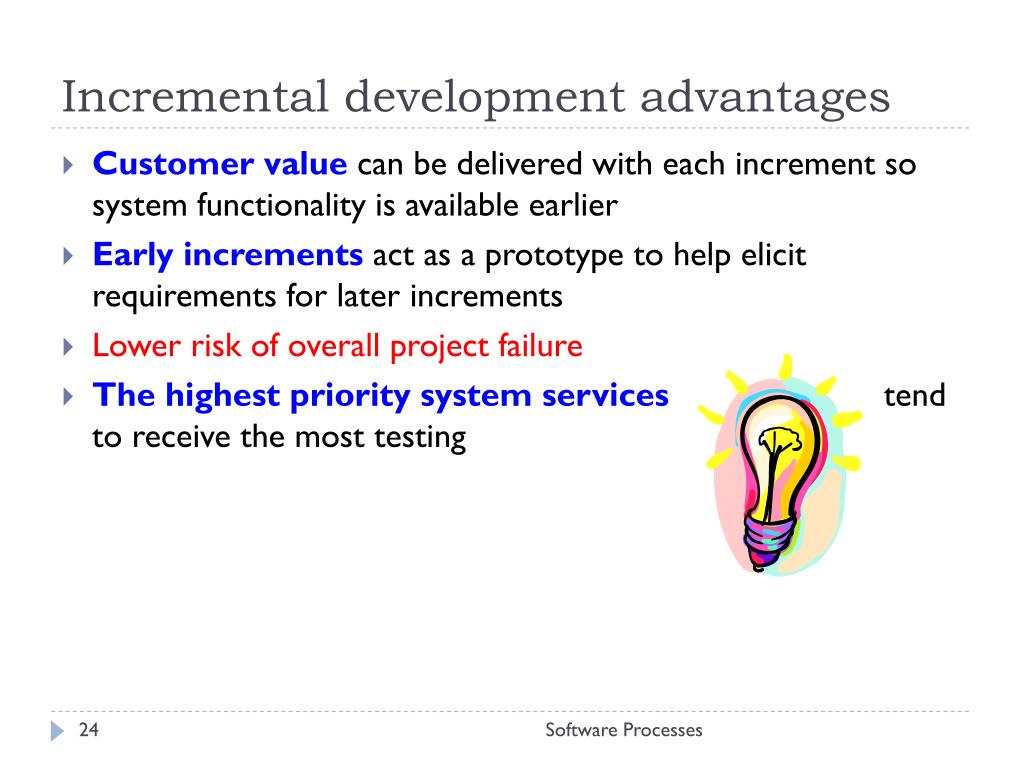 Incremental development advantages

Customer value can be delivered with each increment so system functionality is available earlier

Early increments act as a prototype to help elicit requirements for later increments

Lower risk of overall project failure

The highest priority system services tend to receive the most testing

24

Software Processes